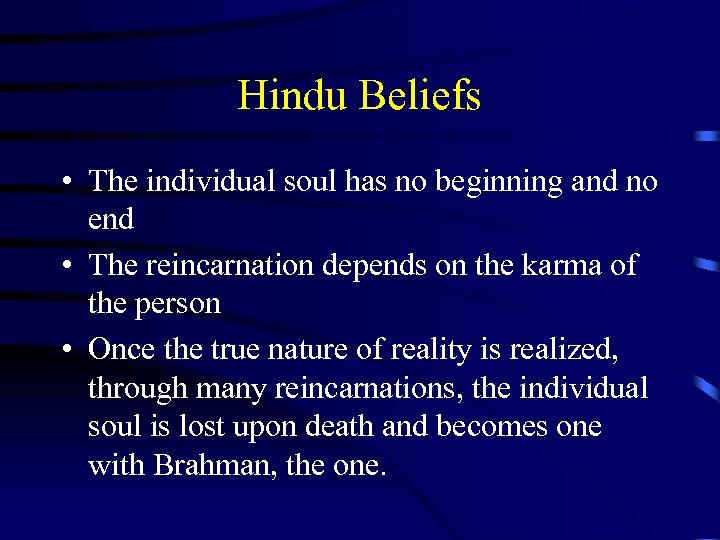 Hindu Beliefs

• The individual soul has no beginning and no end

• The reincarnation depends on the karma of the person

• Once the true nature of reality is realized, through many reincarnations, the individual soul is lost upon death and becomes one with Brahman, the one.